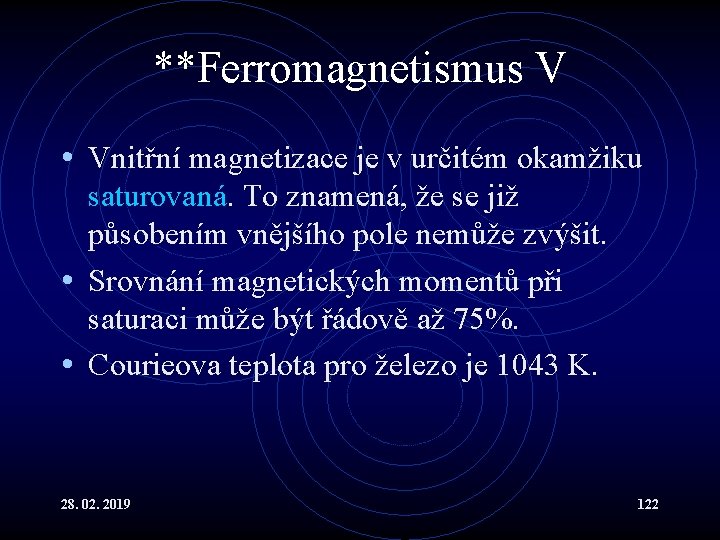 **Ferromagnetismus V

• Vnitřní magnetizace je v určitém okamžiku saturovaná. To znamená, že se již působením vnějšího pole nemůže zvýšit.

• Srovnání magnetických momentů při saturaci může být řádově až 75%.

• Courieova teplota pro železo je 1043 K.

28. 02. 2019

122